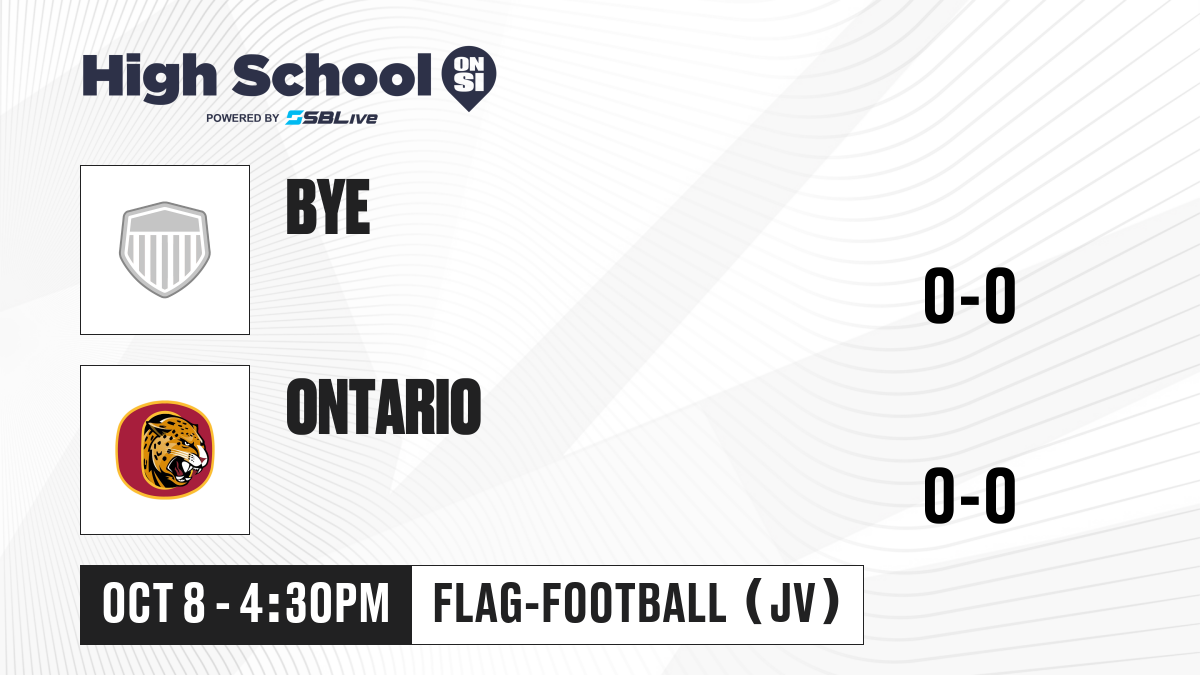 High School ON SI
POWERED BY SBLive

BYE

0-0

ONTARIO

0-0

OCT 8 - 4:30PM

FLAG-FOOTBALL (JV)